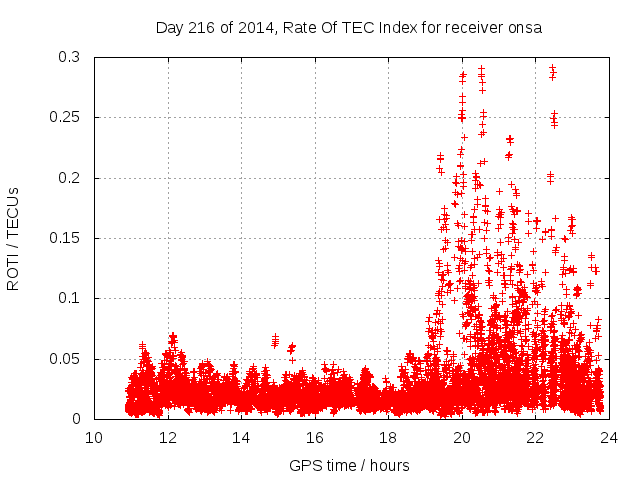 Day 216 of 2014, Rate Of TEC Index for receiver onsa

ROTI / TECUs

0.3
0.25
0.2
0.15
0.1
0.05
0

10 12 14 16 18 20 22 24

GPS time / hours